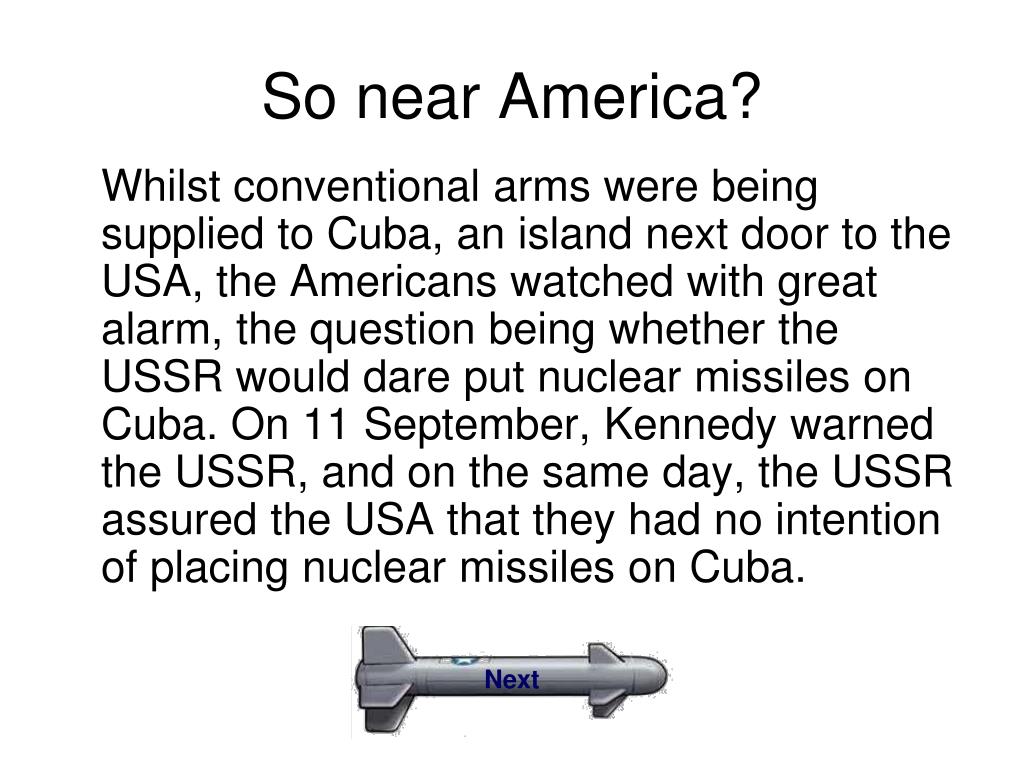 So near America?

Whilst conventional arms were being supplied to Cuba, an island next door to the USA, the Americans watched with great alarm, the question being whether the USSR would dare put nuclear missiles on Cuba. On 11 September, Kennedy warned the USSR, and on the same day, the USSR assured the USA that they had no intention of placing nuclear missiles on Cuba.

Next